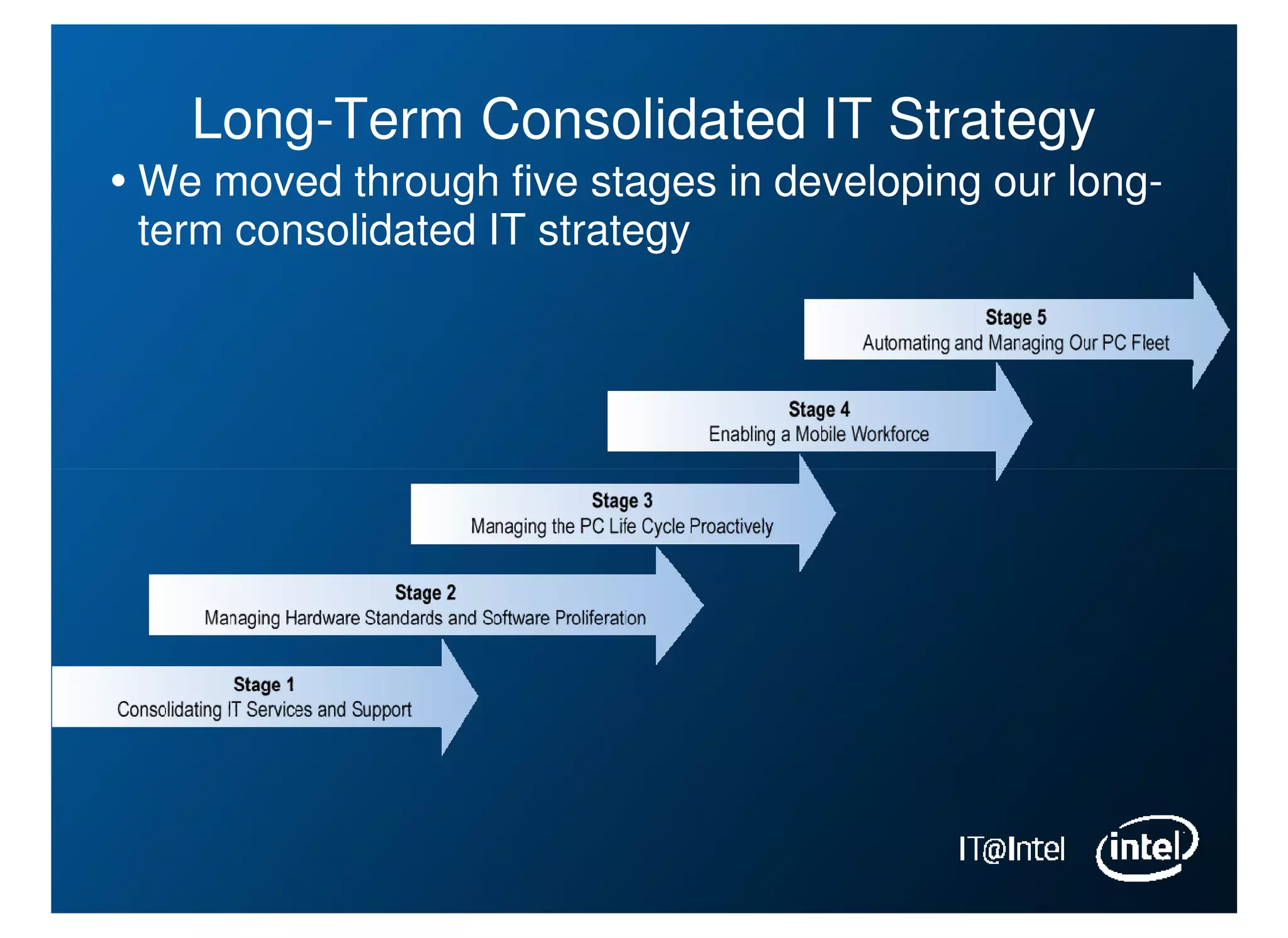 Long-Term Consolidated IT Strategy

• We moved through five stages in developing our long-term consolidated IT strategy

Stage 5
Automating and Managing Our PC Fleet

Stage 4
Enabling a Mobile Workforce

Stage 3
Managing the PC Life Cycle Proactively

Stage 2
Managing Hardware Standards and Software Proliferation

Stage 1
Consolidating IT Services and Support

IT@Intel

intel